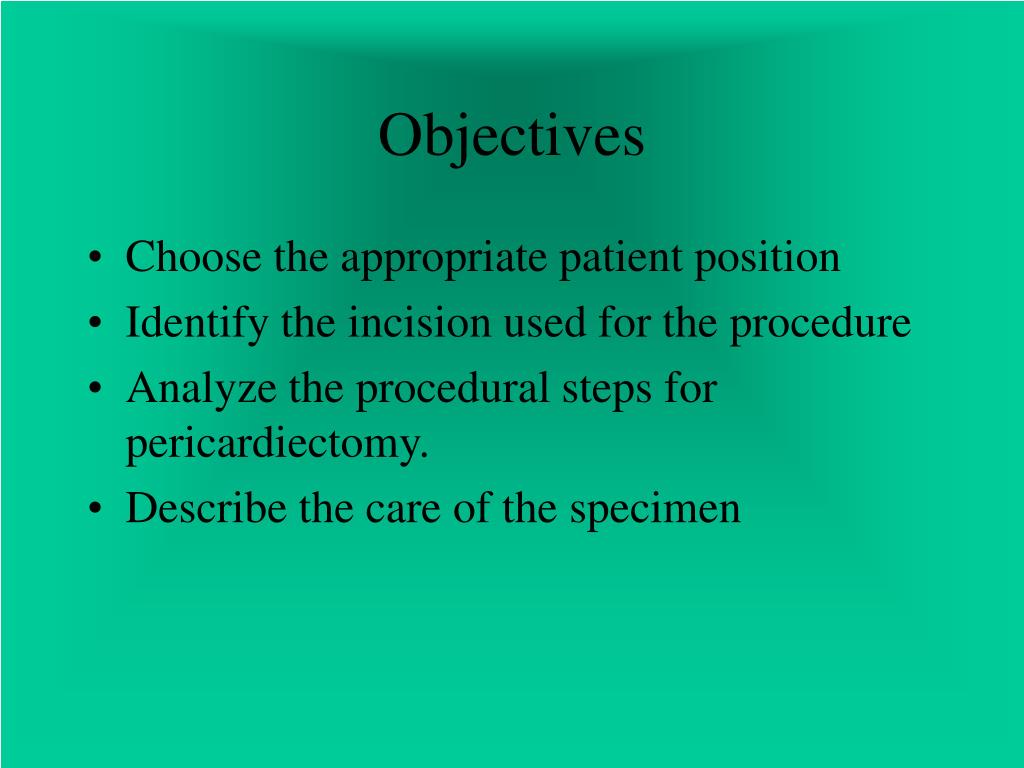 Objectives

• Choose the appropriate patient position
• Identify the incision used for the procedure
• Analyze the procedural steps for pericardiectomy.
• Describe the care of the specimen